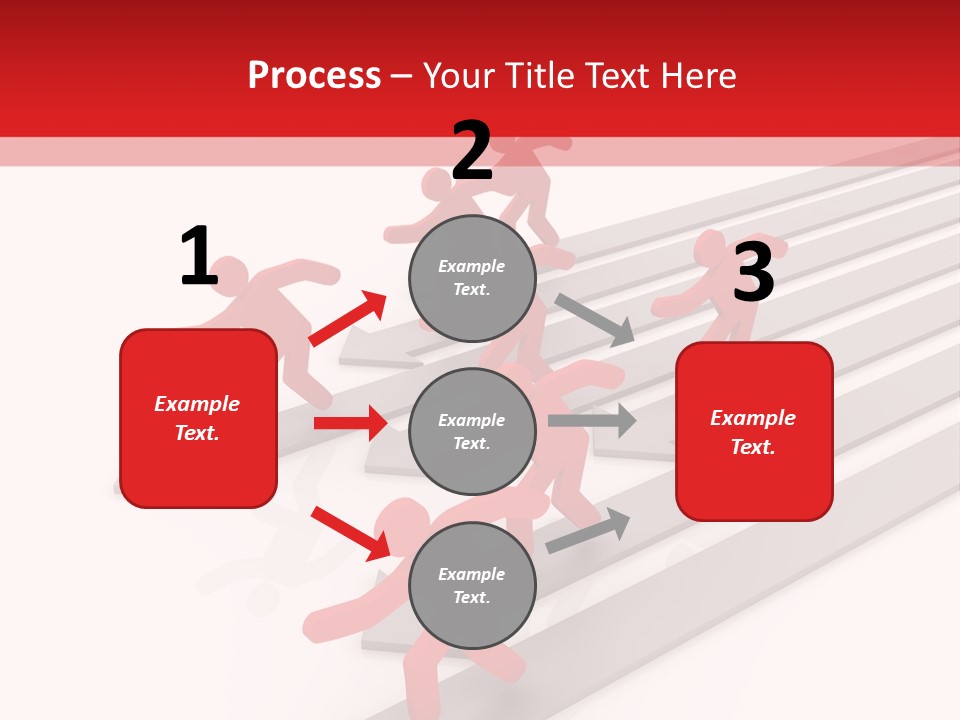 Process – Your Title Text Here

1

Example Text.

2

Example Text.

Example Text.

Example Text.

3

Example Text.